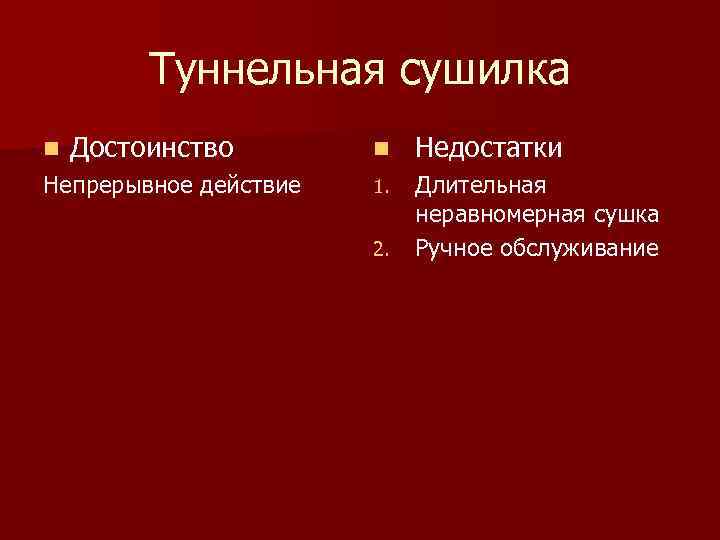 Туннельная сушилка

Достоинство

Непрерывное действие

Недостатки

1. Длительная неравномерная сушка
2. Ручное обслуживание